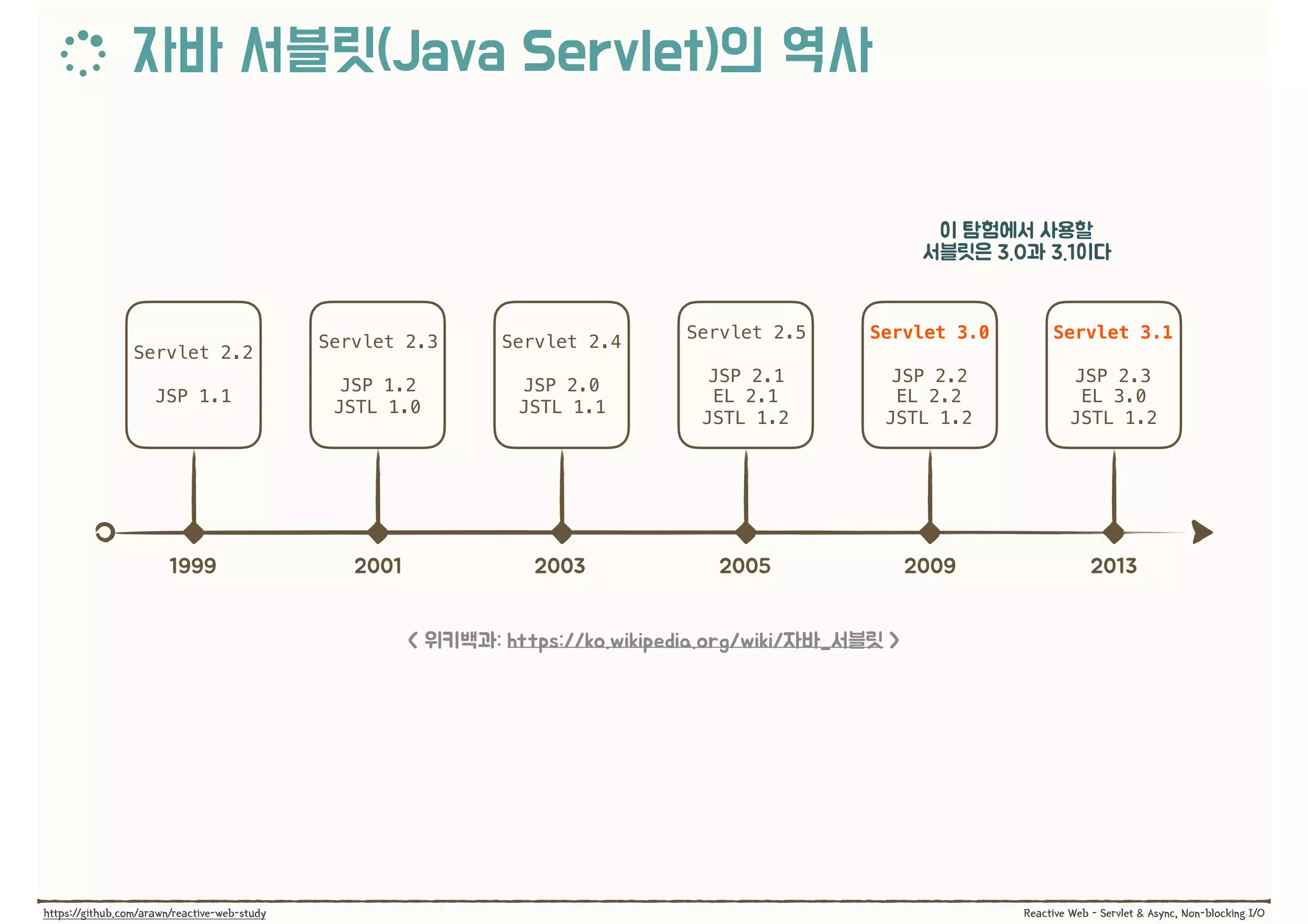 자바 서블릿(Java Servlet)의 역사

이 탐험에서 사용할
서블릿은 3.0과 3.1이다

Servlet 2.2

JSP 1.1

Servlet 2.3

JSP 1.2
JSTL 1.0

Servlet 2.4

JSP 2.0
JSTL 1.1

Servlet 2.5

JSP 2.1
EL 2.1
JSTL 1.2

Servlet 3.0

JSP 2.2
EL 2.2
JSTL 1.2

Servlet 3.1

JSP 2.3
EL 3.0
JSTL 1.2

1999

2001

2003

2005

2009

2013

< 위키백과: https://ko.wikipedia.org/wiki/자바_서블릿 >

https://github.com/arawn/reactive-web-study

Reactive Web - Servlet & Async, Non-blocking I/O